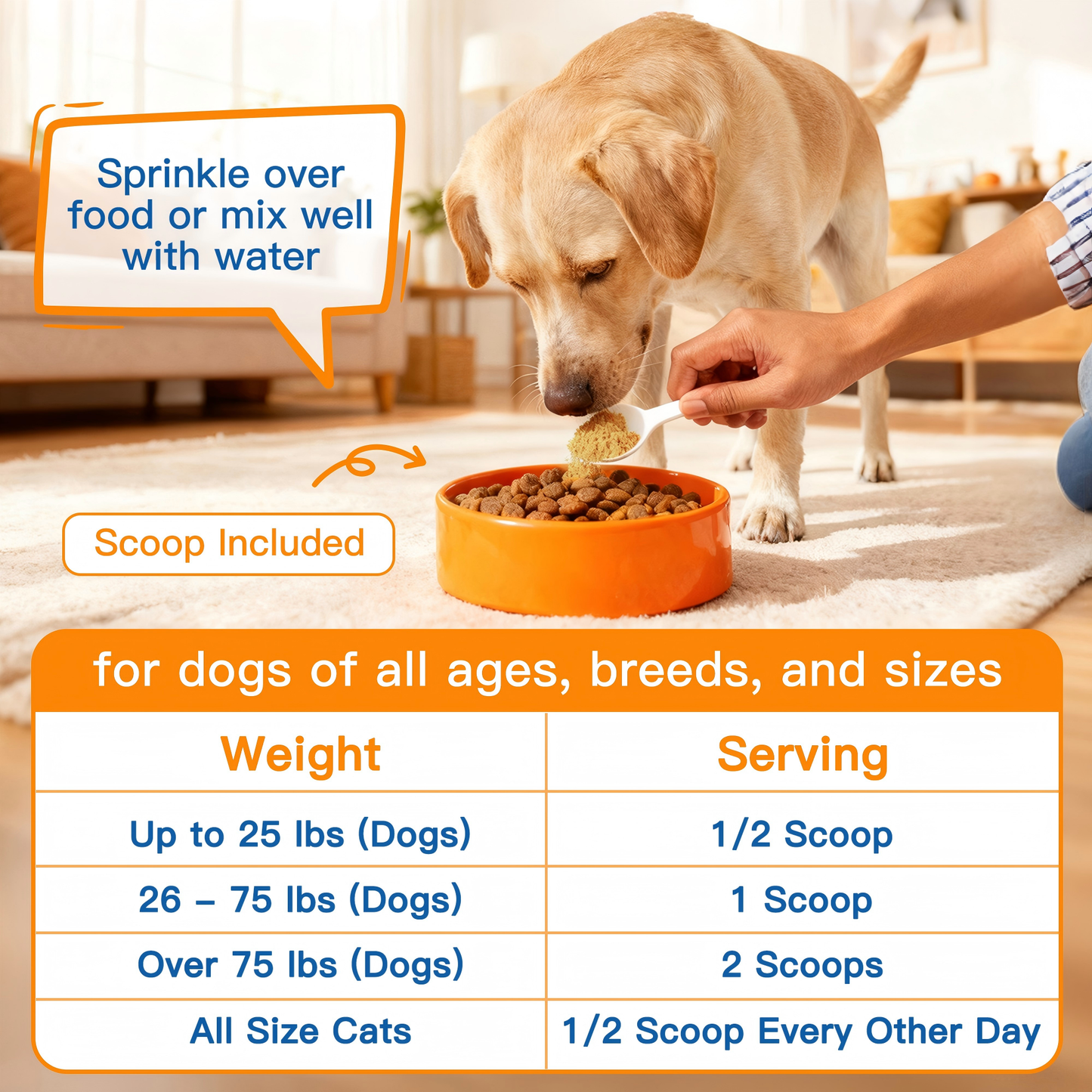 Sprinkle over food or mix well with water

Scoop Included

for dogs of all ages, breeds, and sizes

| Weight | Serving |
|---|---|
| Up to 25 lbs (Dogs) | 1/2 Scoop |
| 26 – 75 lbs (Dogs) | 1 Scoop |
| Over 75 lbs (Dogs) | 2 Scoops |
| All Size Cats | 1/2 Scoop Every Other Day |